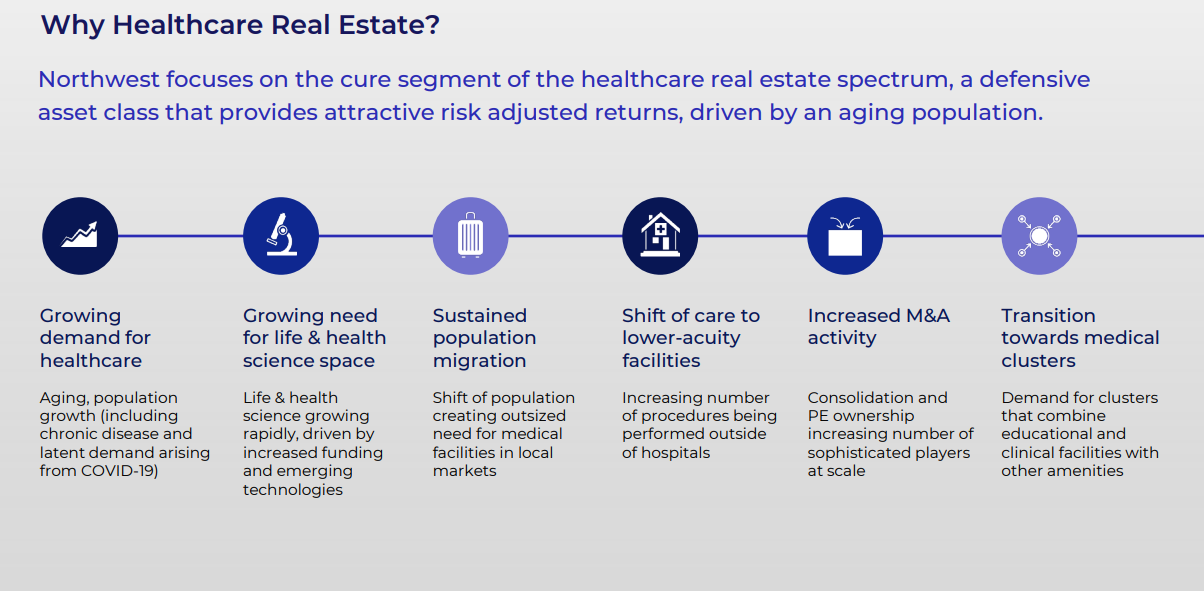 Why Healthcare Real Estate?

Northwest focuses on the cure segment of the healthcare real estate spectrum, a defensive asset class that provides attractive risk adjusted returns, driven by an aging population.

Growing demand for healthcare

Aging, population growth (including chronic disease and latent demand arising from COVID-19)

Growing need for life & health science space

Life & health science growing rapidly, driven by increased funding and emerging technologies

Sustained population migration

Shift of population creating outsized need for medical facilities in local markets

Shift of care to lower-acuity facilities

Increasing number of procedures being performed outside of hospitals

Increased M&A activity

Consolidation and PE ownership increasing number of sophisticated players at scale

Transition towards medical clusters

Demand for clusters that combine educational and clinical facilities with other amenities